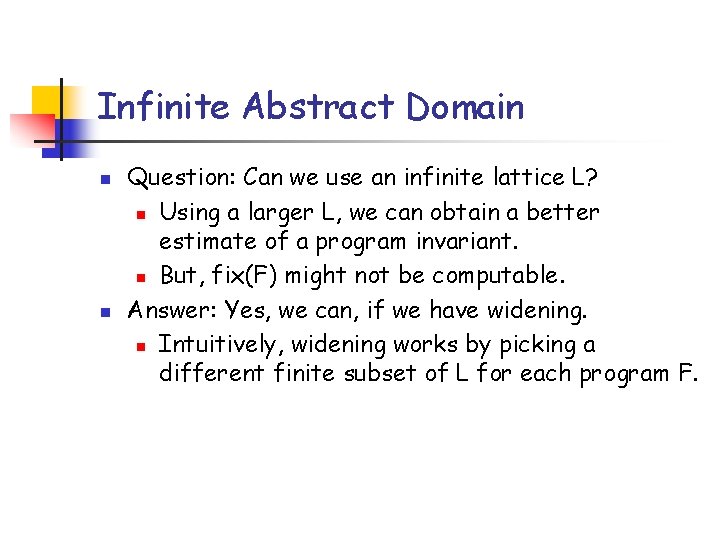 Infinite Abstract Domain

Question: Can we use an infinite lattice L?

Using a larger L, we can obtain a better estimate of a program invariant.

But, fix(F) might not be computable.

Answer: Yes, we can, if we have widening.

Intuitively, widening works by picking a different finite subset of L for each program F.